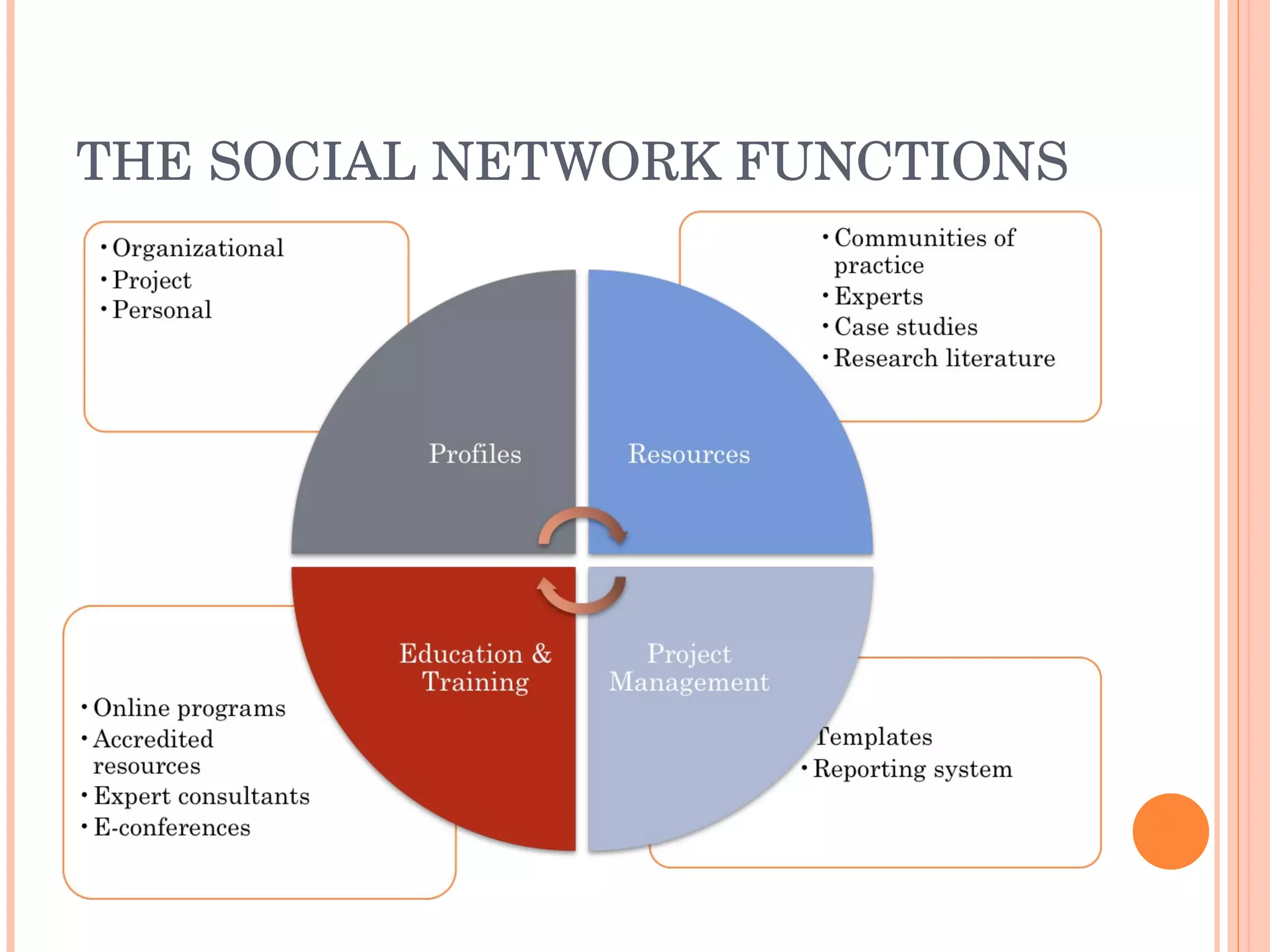 THE SOCIAL NETWORK FUNCTIONS

• Organizational
• Project
• Personal

• Communities of practice
• Experts
• Case studies
• Research literature

Profiles

Resources

Education & Training

Project Management

• Online programs
• Accredited resources
• Expert consultants
• E-conferences

Templates
• Reporting system